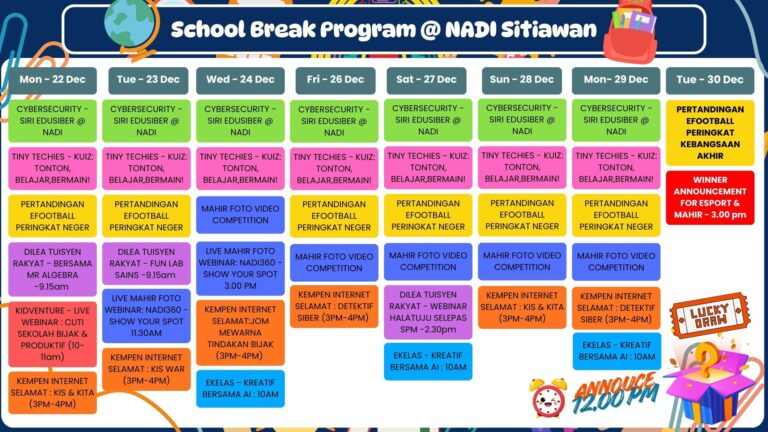 School Break Program @ NADI Sitiawan

Mon - 22 Dec

CYBERSECURITY - SIRI EDUSIBER @ NADI

TINY TECHIES - KUIZ: TONTON, BELAJAR,BERMAIN!

PERTANDINGAN EFOOTBALL PERINGKAT NEGER

DILEA TUISYEN RAKYAT - BERSAMA MR ALGEBRA -9.15am

KIDVENTURE - LIVE WEBINAR : CUTI SEKOLAH BIJAK & PRODUKTIF (10-11am)

KEMPEN INTERNET SELAMAT : KIS & KITA (3PM-4PM)

Tue - 23 Dec

CYBERSECURITY - SIRI EDUSIBER @ NADI

TINY TECHIES - KUIZ: TONTON, BELAJAR,BERMAIN!

PERTANDINGAN EFOOTBALL PERINGKAT NEGER

DILEA TUISYEN RAKYAT - FUN LAB SAINS -9.15am

LIVE MAHIR FOTO WEBINAR: NADI360 - SHOW YOUR SPOT 11.30AM

KEMPEN INTERNET SELAMAT : KIS WAR (3PM-4PM)

Wed - 24 Dec

CYBERSECURITY - SIRI EDUSIBER @ NADI

TINY TECHIES - KUIZ: TONTON, BELAJAR,BERMAIN!

MAHIR FOTO VIDEO COMPETITION

LIVE MAHIR FOTO WEBINAR: NADI360 - SHOW YOUR SPOT 3.00 PM

KEMPEN INTERNET SELAMAT:JOM MEWARNA TINDAKAN BIJAK (3PM-4PM)

EKELAS - KREATIF BERSAMA AI : 10AM

Fri - 26 Dec

CYBERSECURITY - SIRI EDUSIBER @ NADI

TINY TECHIES - KUIZ: TONTON, BELAJAR,BERMAIN!

PERTANDINGAN EFOOTBALL PERINGKAT NEGER

MAHIR FOTO VIDEO COMPETITION

KEMPEN INTERNET SELAMAT : DETEKTIF SIBER (3PM-4PM)

Sat - 27 Dec

CYBERSECURITY - SIRI EDUSIBER @ NADI

TINY TECHIES - KUIZ: TONTON, BELAJAR,BERMAIN!

PERTANDINGAN EFOOTBALL PERINGKAT NEGER

MAHIR FOTO VIDEO COMPETITION

DILEA TUISYEN RAKYAT - WEBINAR HALATUJU SELEPAS SPM -2.30pm

EKELAS - KREATIF BERSAMA AI : 10AM

Sun - 28 Dec

CYBERSECURITY - SIRI EDUSIBER @ NADI

TINY TECHIES - KUIZ: TONTON, BELAJAR,BERMAIN!

PERTANDINGAN EFOOTBALL PERINGKAT NEGER

MAHIR FOTO VIDEO COMPETITION

KEMPEN INTERNET SELAMAT : KIS & KITA (3PM-4PM)

Mon- 29 Dec

CYBERSECURITY - SIRI EDUSIBER @ NADI

TINY TECHIES - KUIZ: TONTON, BELAJAR,BERMAIN!

PERTANDINGAN EFOOTBALL PERINGKAT NEGER

MAHIR FOTO VIDEO COMPETITION

KEMPEN INTERNET SELAMAT : DETEKTIF SIBER (3PM-4PM)

EKELAS - KREATIF BERSAMA AI : 10AM

Tue - 30 Dec

PERTANDINGAN EFOOTBALL PERINGKAT KEBANGSAAN AKHIR

WINNER ANNOUNCEMENT FOR ESPORT & MAHIR - 3.00 pm

LUCKY DRAW

ANNOUCE 12.00 PM